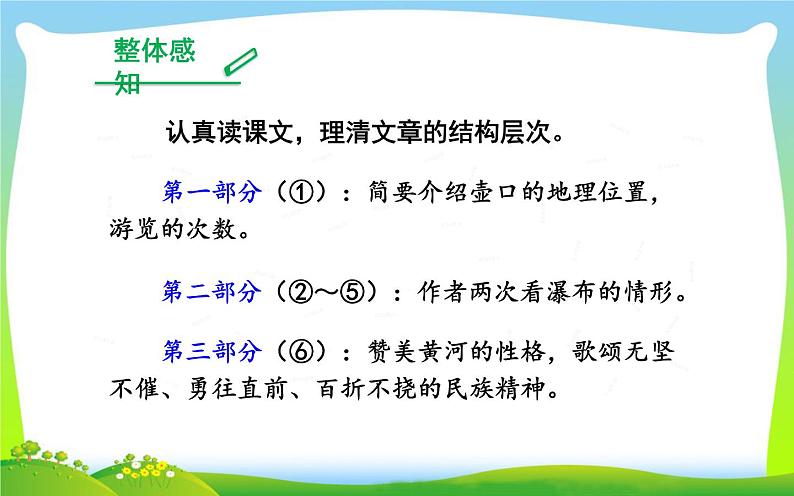 整体感知

认真读课文，理清文章的结构层次。

第一部分（①）：简要介绍壶口的地理位置，游览的次数。

第二部分（②～⑤）：作者两次看瀑布的情形。

第三部分（⑥）：赞美黄河的性格，歌颂无坚不催、勇往直前、百折不挠的民族精神。